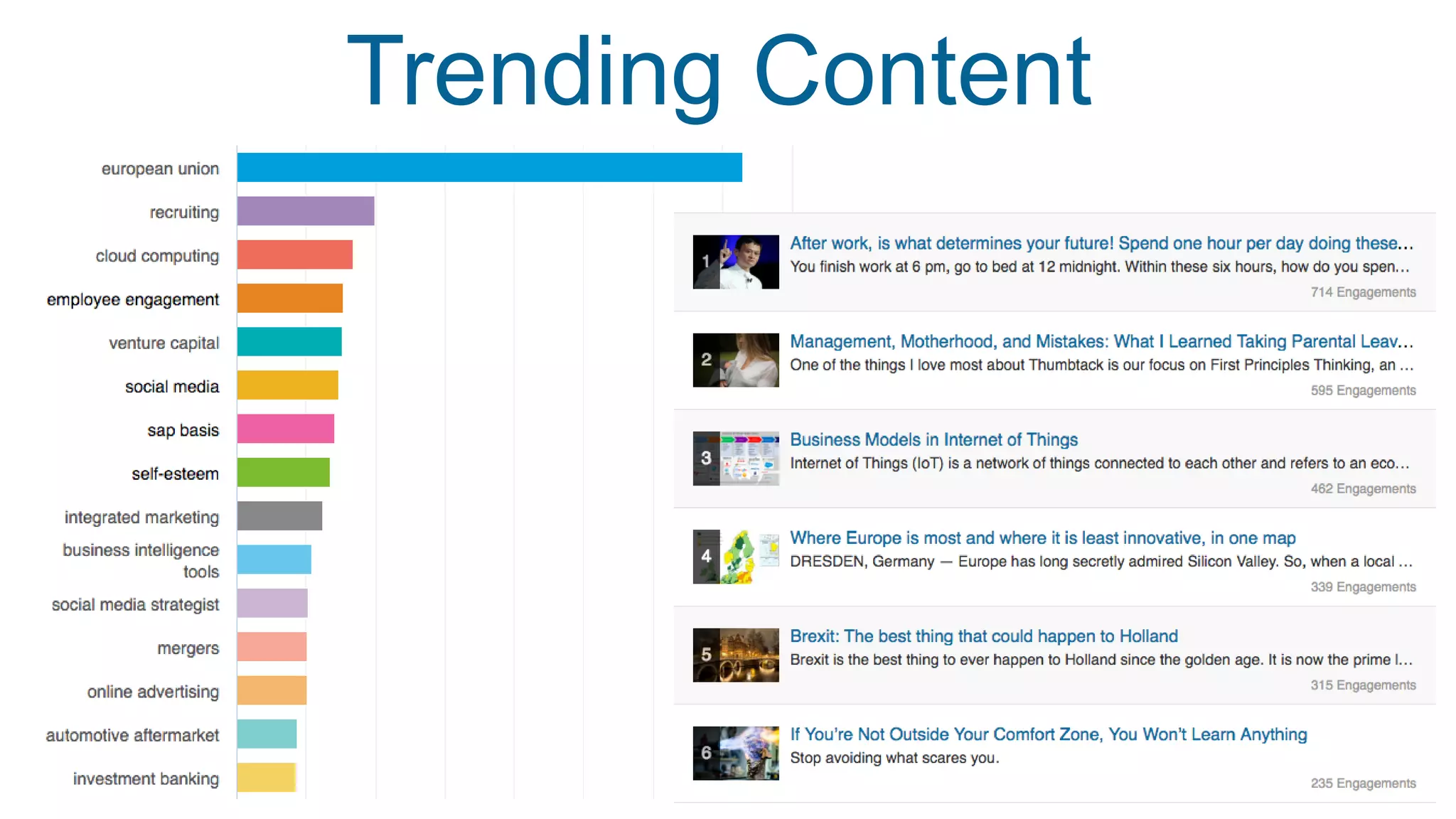 Trending Content

european union
recruiting
cloud computing
employee engagement
venture capital
social media
sap basis
self-esteem
integrated marketing
business intelligence tools
social media strategist
mergers
online advertising
automotive aftermarket
investment banking

1
After work, is what determines your future! Spend one hour per day doing these...
You finish work at 6 pm, go to bed at 12 midnight. Within these six hours, how do you spen...
714 Engagements

2
Management, Motherhood, and Mistakes: What I Learned Taking Parental Leav...
One of the things I love most about Thumbtack is our focus on First Principles Thinking, an ...
595 Engagements

3
Business Models in Internet of Things
Internet of Things (IoT) is a network of things connected to each other and refers to an eco...
462 Engagements

4
Where Europe is most and where it is least innovative, in one map
DRESDEN, Germany — Europe has long secretly admired Silicon Valley. So, when a local ...
339 Engagements

5
Brexit: The best thing that could happen to Holland
Brexit is the best thing to ever happen to Holland since the golden age. It is now the prime l...
315 Engagements

6
If You're Not Outside Your Comfort Zone, You Won't Learn Anything
Stop avoiding what scares you.
235 Engagements